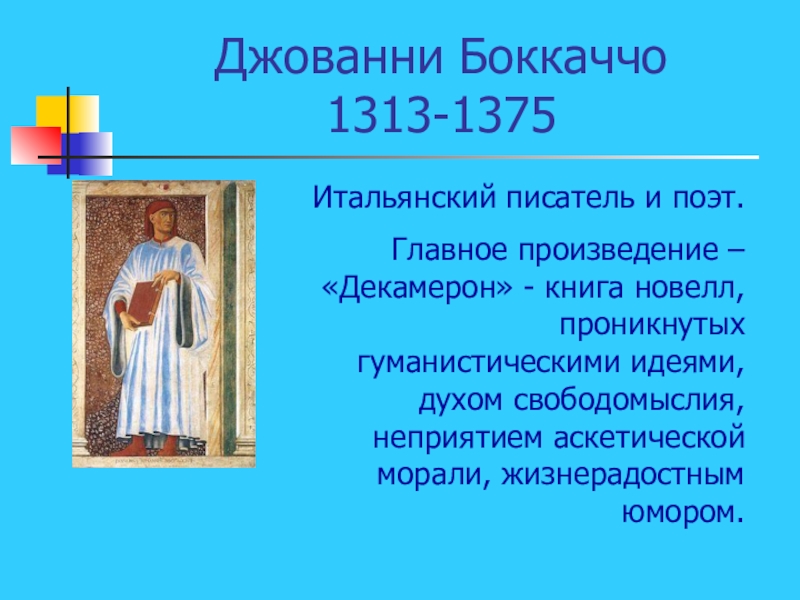 Джованни Боккаччо
1313-1375

Итальянский писатель и поэт.

Главное произведение – «Декамерон» - книга новелл, проникнутых гуманистическими идеями, духом свободомыслия, неприятием аскетической морали, жизнерадостным юмором.